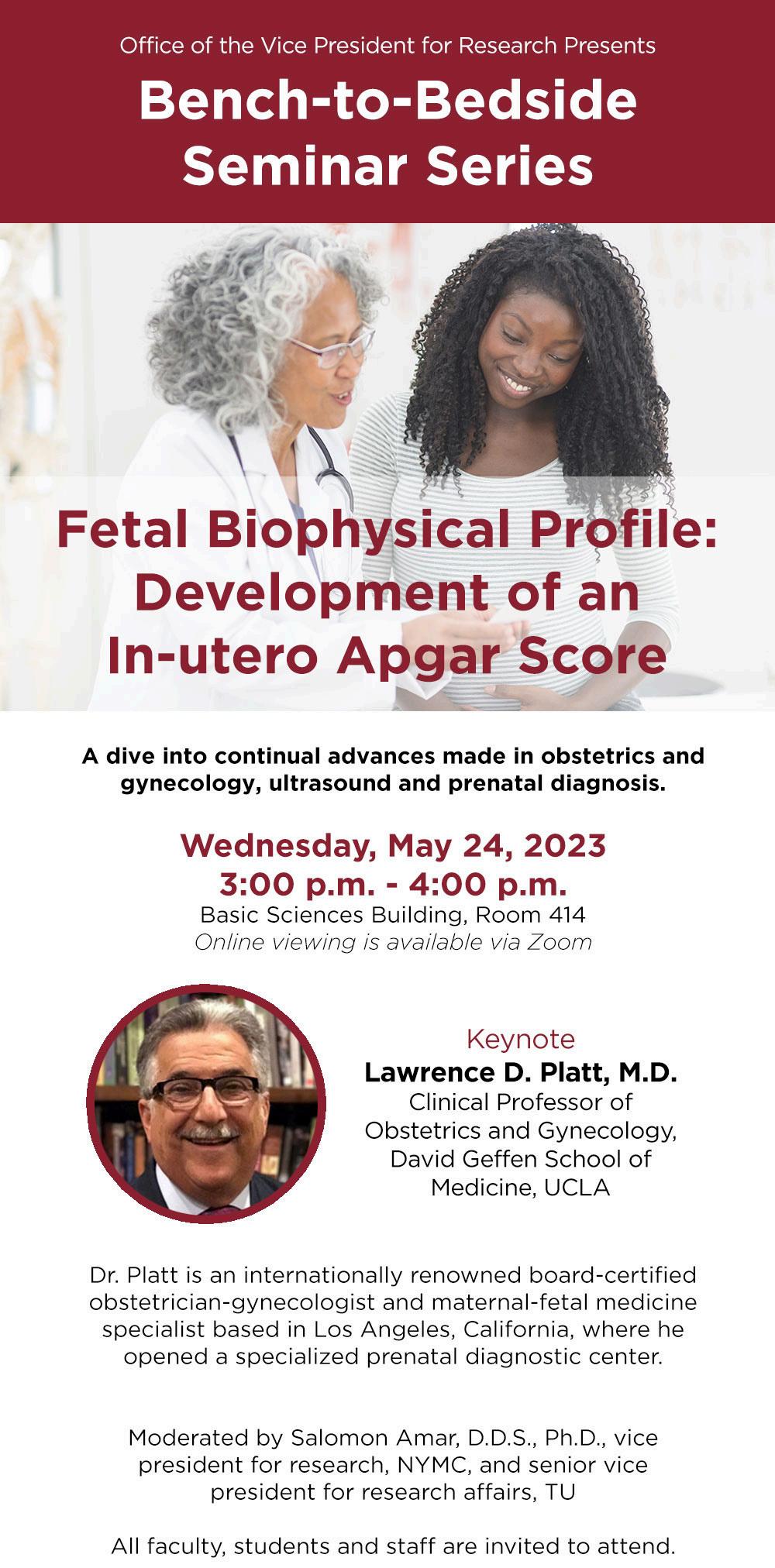 Office of the Vice President for Research Presents

Bench-to-Bedside Seminar Series

Fetal Biophysical Profile: Development of an In-utero Apgar Score

A dive into continual advances made in obstetrics and gynecology, ultrasound and prenatal diagnosis.

Wednesday, May 24, 2023
3:00 p.m. - 4:00 p.m.
Basic Sciences Building, Room 414
Online viewing is available via Zoom

Keynote
Lawrence D. Platt, M.D.
Clinical Professor of Obstetrics and Gynecology, David Geffen School of Medicine, UCLA

Dr. Platt is an internationally renowned board-certified obstetrician-gynecologist and maternal-fetal medicine specialist based in Los Angeles, California, where he opened a specialized prenatal diagnostic center.

Moderated by Salomon Amar, D.D.S., Ph.D., vice president for research, NYMC, and senior vice president for research affairs, TU

All faculty, students and staff are invited to attend.